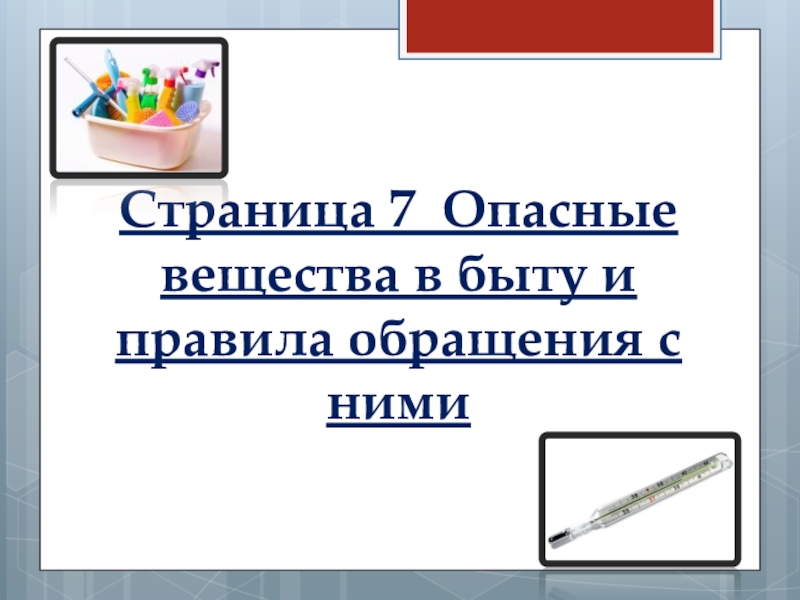 Страница 7 Опасные вещества в быту и правила обращения с ними